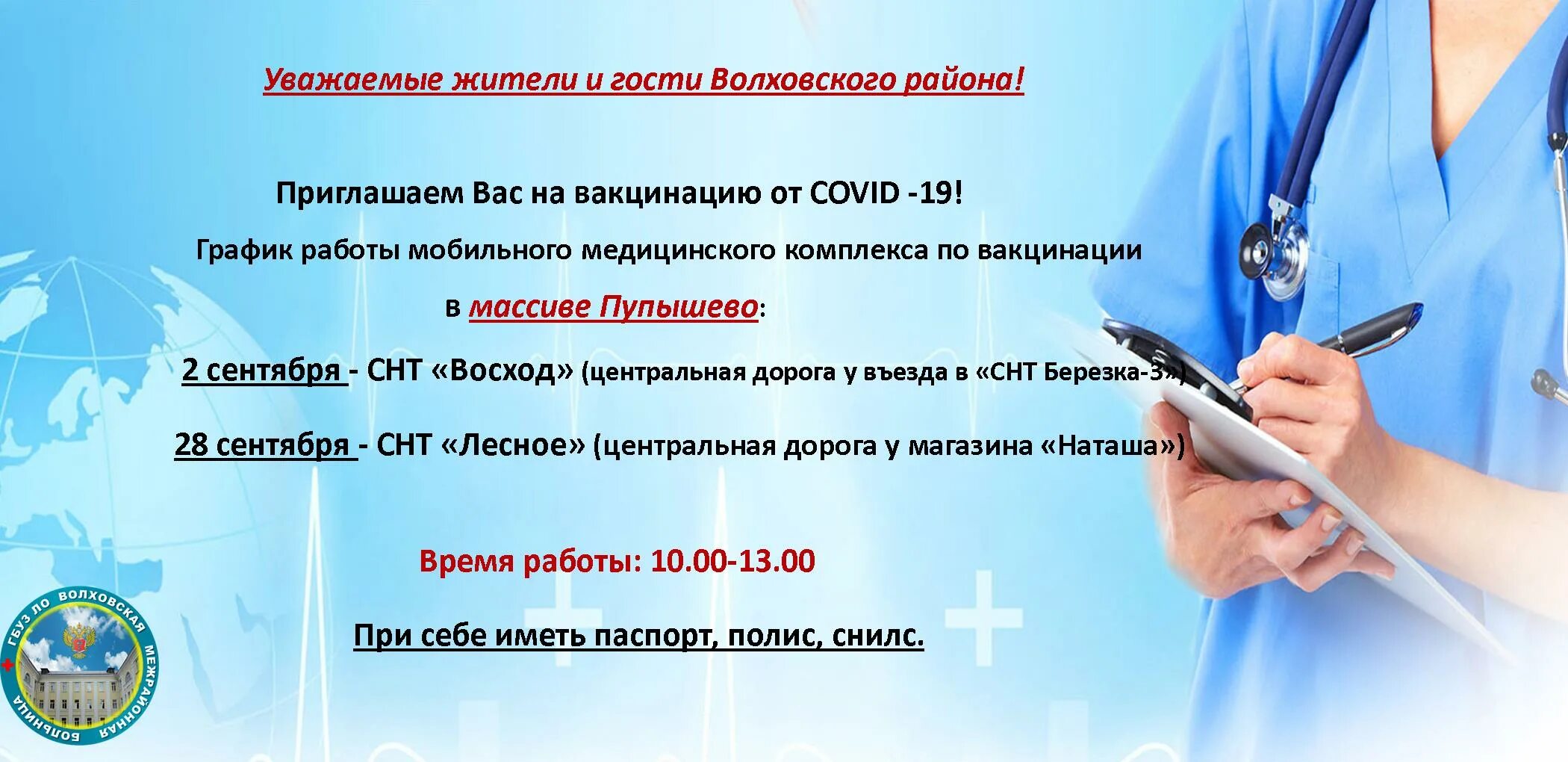 Уважаемые жители и гости Волховского района!

Приглашаем Вас на вакцинацию от COVID -19!

График работы мобильного медицинского комплекса по вакцинации

в массиве Пупышево:

2 сентября - СНТ «Восход» (центральная дорога у въезда в «СНТ Березка-3»)

28 сентября - СНТ «Лесное» (центральная дорога у магазина «Наташа»)

Время работы: 10.00-13.00

При себе иметь паспорт, полис, снилс.

ГБУЗ ЛО ВОЛХОВСКАЯ МЕЖРАЙОННАЯ БОЛЬНИЦА